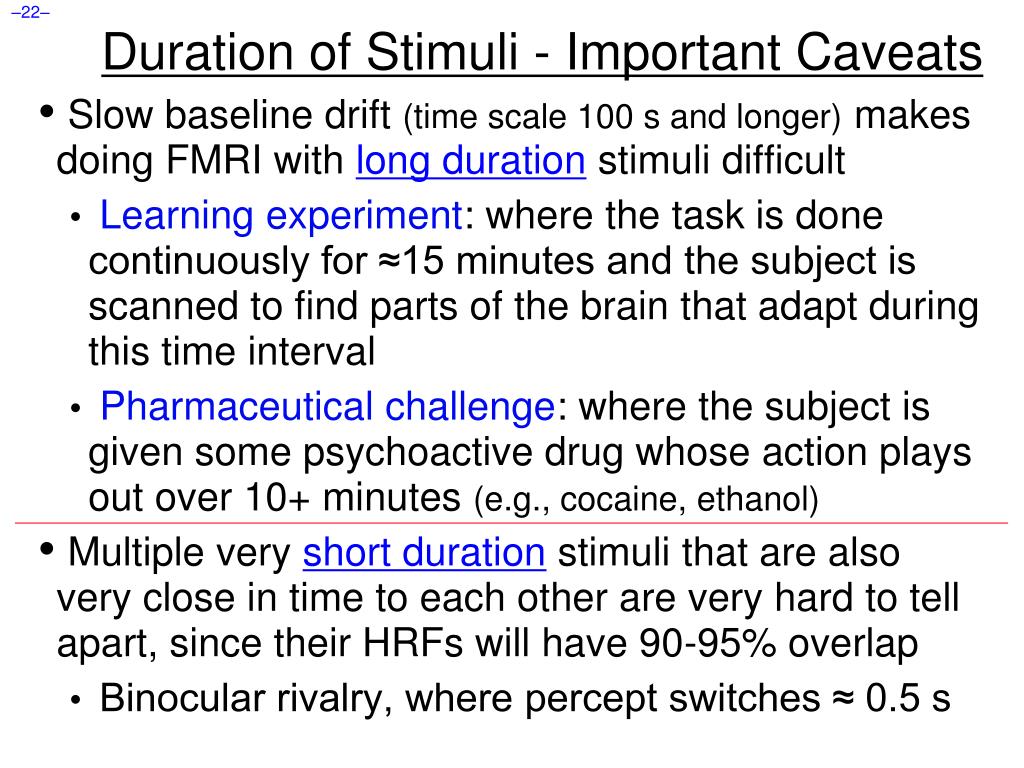 –22–

Duration of Stimuli - Important Caveats

• Slow baseline drift (time scale 100 s and longer) makes doing FMRI with long duration stimuli difficult

• Learning experiment: where the task is done continuously for ≈15 minutes and the subject is scanned to find parts of the brain that adapt during this time interval

• Pharmaceutical challenge: where the subject is given some psychoactive drug whose action plays out over 10+ minutes (e.g., cocaine, ethanol)

• Multiple very short duration stimuli that are also very close in time to each other are very hard to tell apart, since their HRFs will have 90-95% overlap

• Binocular rivalry, where percept switches ≈ 0.5 s